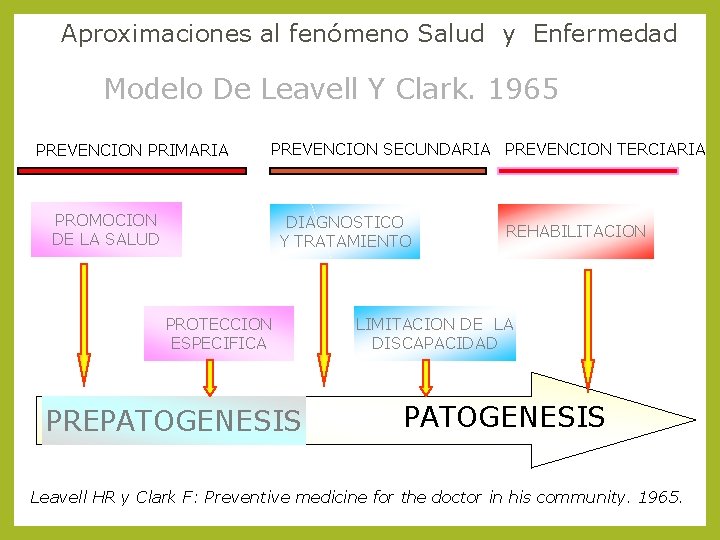 Aproximaciones al fenómeno Salud y Enfermedad

Modelo De Leavell Y Clark. 1965

PREVENCION PRIMARIA

PREVENCION SECUNDARIA

PREVENCION TERCIARIA

PROMOCION DE LA SALUD

DIAGNOSTICO Y TRATAMIENTO

REHABILITACION

PROTECCION ESPECIFICA

LIMITACION DE LA DISCAPACIDAD

PREPATOGENESIS

PATOGENESIS

Leavell HR y Clark F: Preventive medicine for the doctor in his community. 1965.